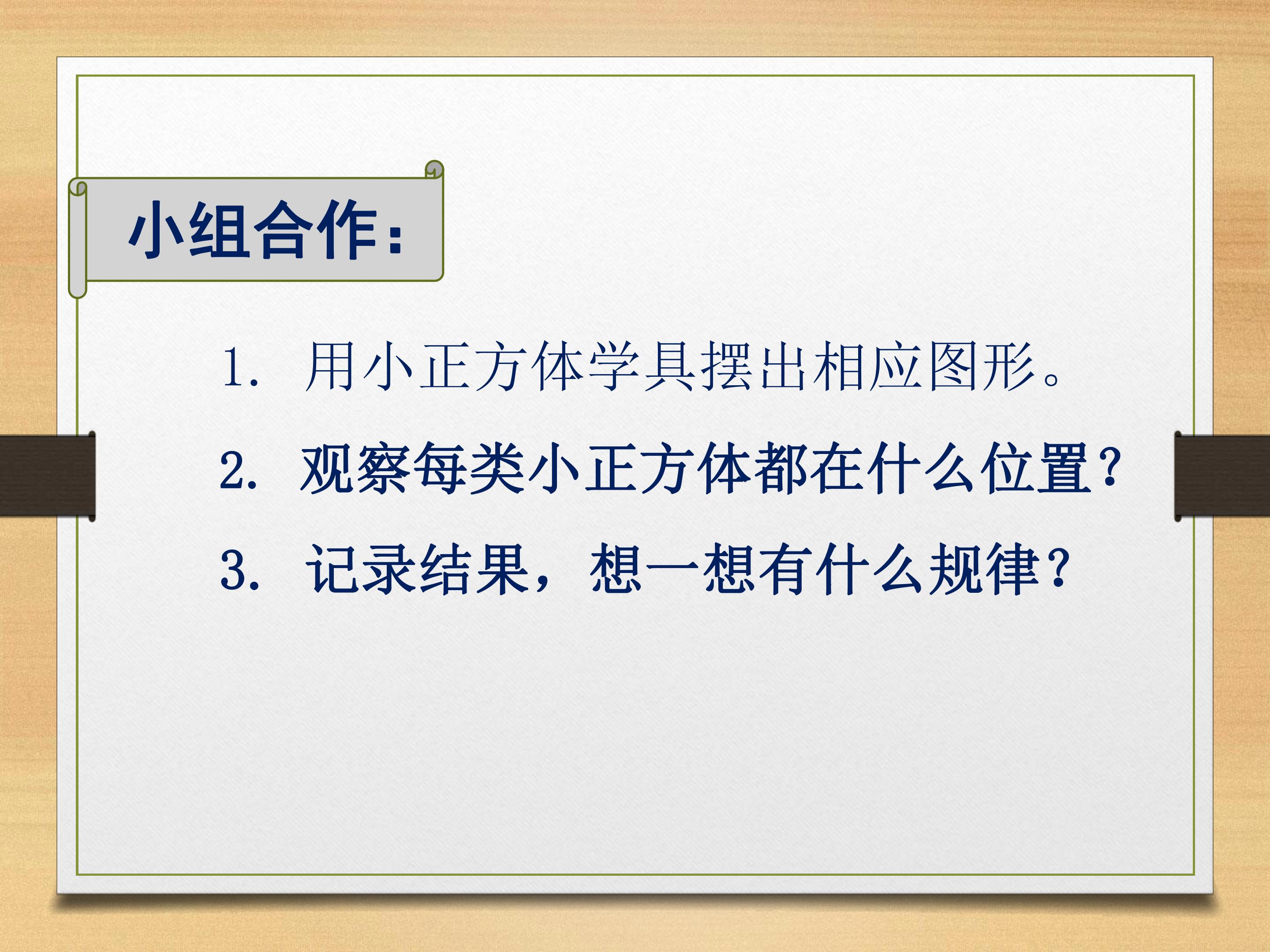 小组合作：

1.用小正方体学具摆出相应图形。

2.观察每类小正方体都在什么位置？

3.记录结果，想一想有什么规律？